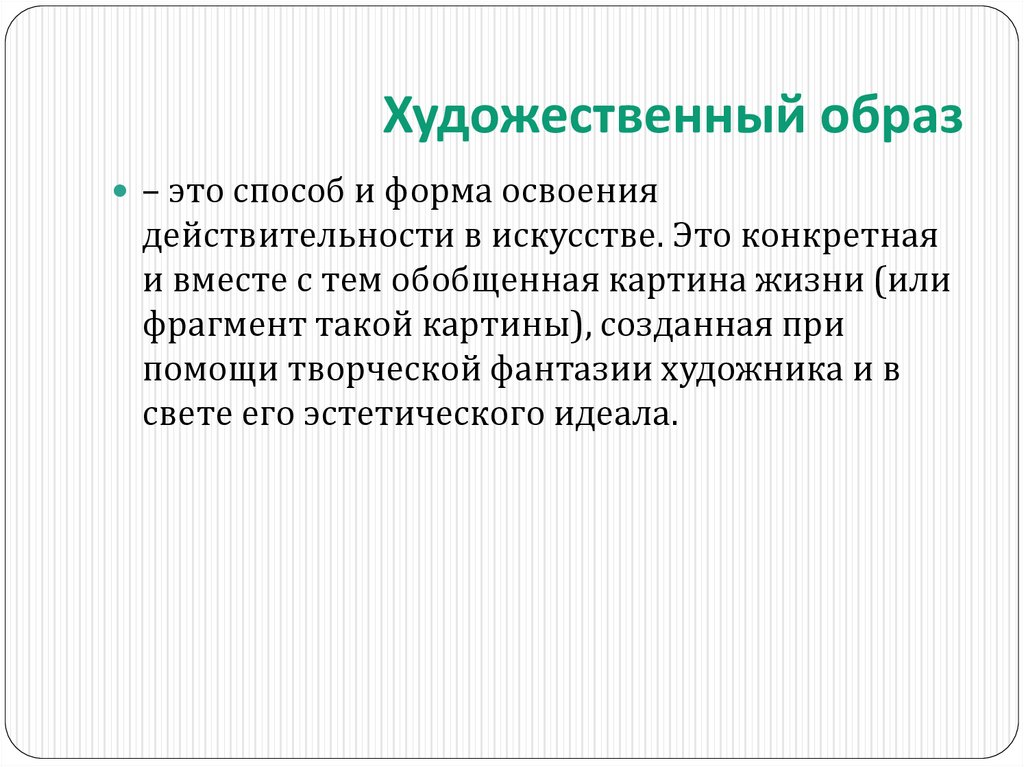 Художественный образ

– это способ и форма освоения действительности в искусстве. Это конкретная и вместе с тем обобщенная картина жизни (или фрагмент такой картины), созданная при помощи творческой фантазии художника и в свете его эстетического идеала.